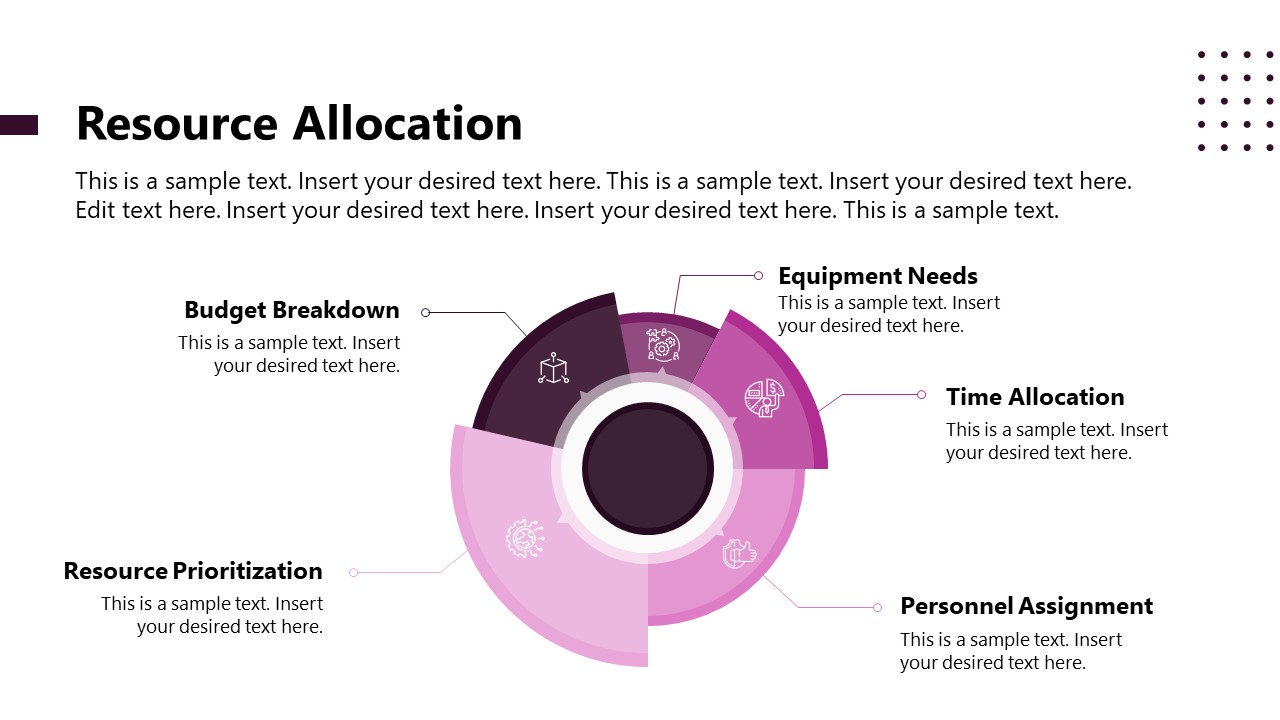 Resource Allocation

This is a sample text. Insert your desired text here. This is a sample text. Insert your desired text here. Edit text here. Insert your desired text here. Insert your desired text here. This is a sample text.

Budget Breakdown
This is a sample text. Insert your desired text here.

Equipment Needs
This is a sample text. Insert your desired text here.

Time Allocation
This is a sample text. Insert your desired text here.

Resource Prioritization
This is a sample text. Insert your desired text here.

Personnel Assignment
This is a sample text. Insert your desired text here.